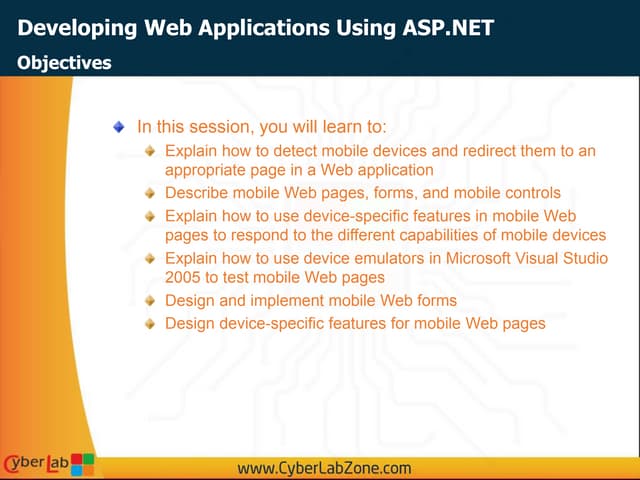 Developing Web Applications Using ASP.NET
Objectives

In this session, you will learn to:
Explain how to detect mobile devices and redirect them to an appropriate page in a Web application
Describe mobile Web pages, forms, and mobile controls
Explain how to use device-specific features in mobile Web pages to respond to the different capabilities of mobile devices
Explain how to use device emulators in Microsoft Visual Studio 2005 to test mobile Web pages
Design and implement mobile Web forms
Design device-specific features for mobile Web pages

CyberLab
www.CyberLabZone.com